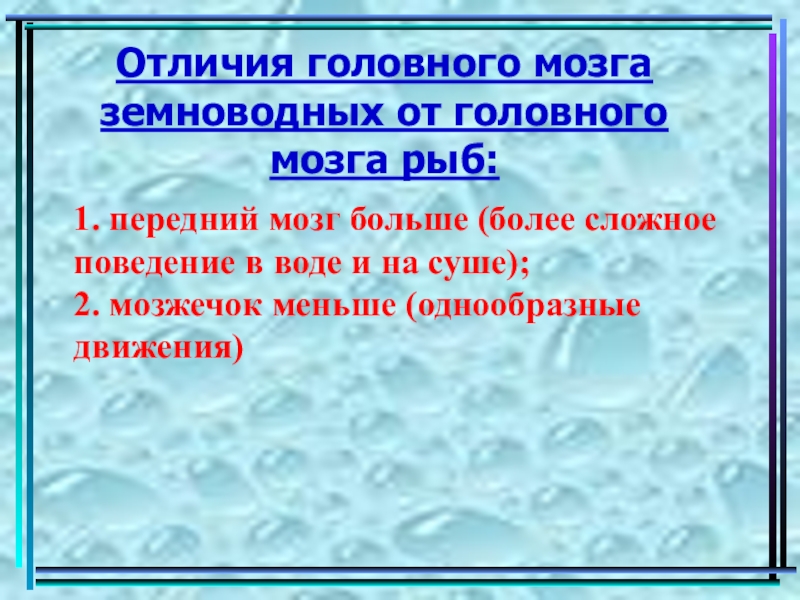 Отличия головного мозга земноводных от головного мозга рыб:

1. передний мозг больше (более сложное поведение в воде и на суше);
2. мозжечок меньше (однообразные движения)